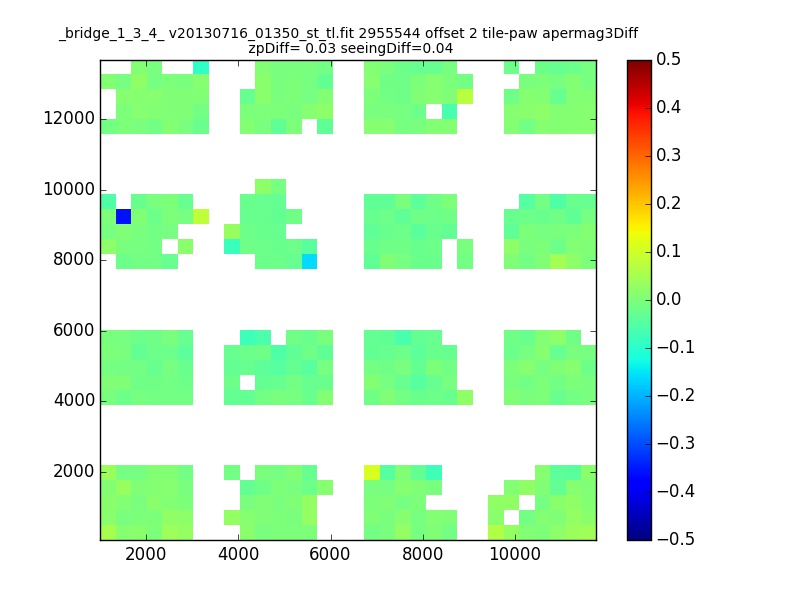 _bridge_1_3_4_ v20130716_01350_st_tl.fit 2955544 offset 2 tile-paw apermag3Diff
zpDiff= 0.03 seeingDiff=0.04

12000
10000
8000
6000
4000
2000

2000 4000 6000 8000 10000

0.5
0.4
0.3
0.2
0.1
0.0
−0.1
−0.2
−0.3
−0.4
−0.5